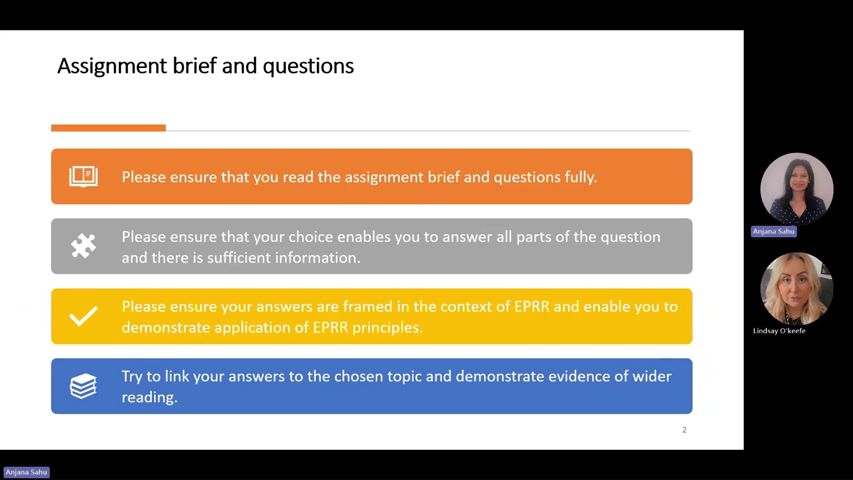 Assignment brief and questions

Please ensure that you read the assignment brief and questions fully.

Please ensure that your choice enables you to answer all parts of the question and there is sufficient information.

Please ensure your answers are framed in the context of EPRR and enable you to demonstrate application of EPRR principles.

Try to link your answers to the chosen topic and demonstrate evidence of wider reading.

2

Anjana Sahu

Lindsay O'keefe

Anjana Sahu